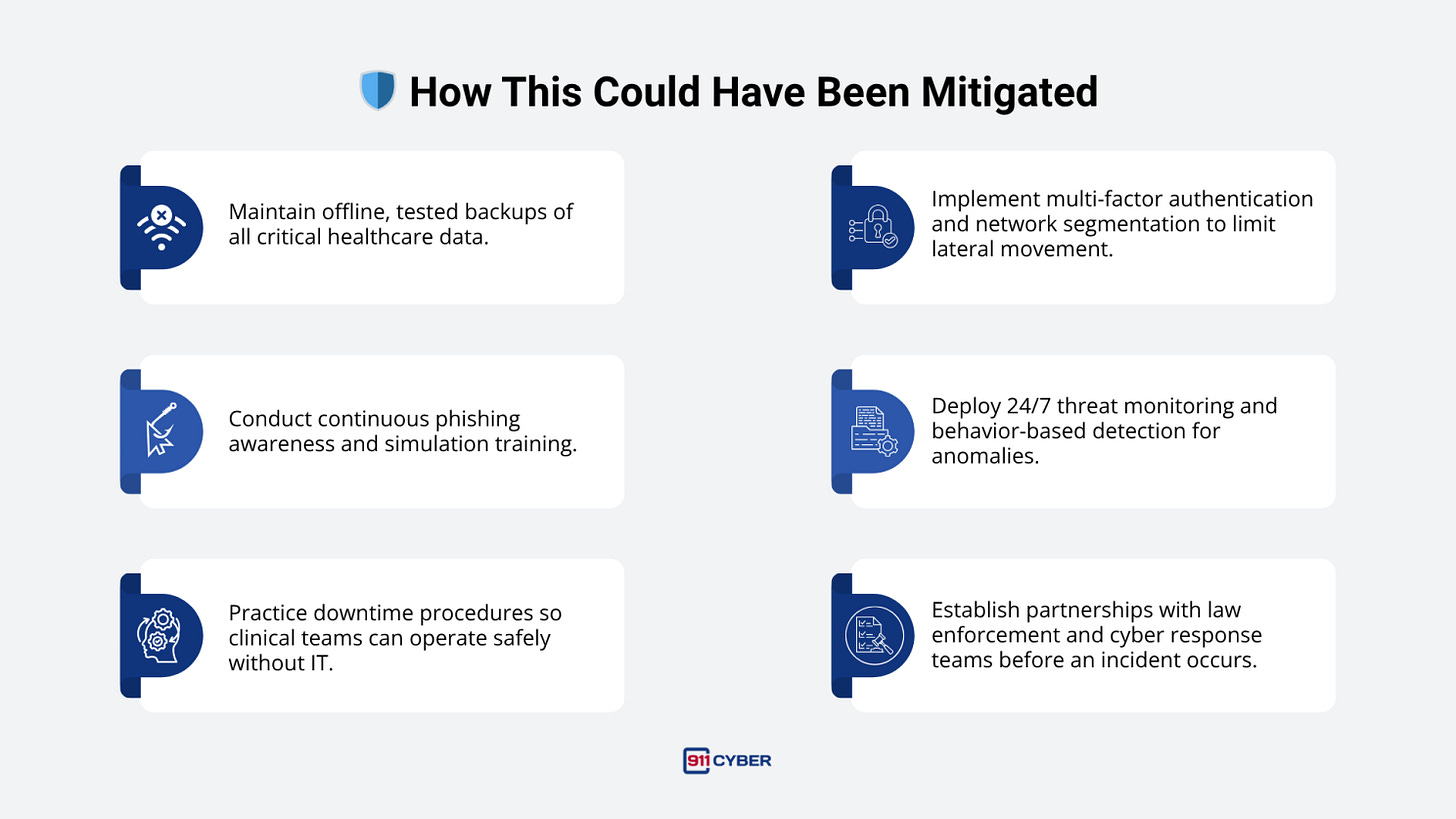 How This Could Have Been Mitigated

Maintain offline, tested backups of all critical healthcare data.

Conduct continuous phishing awareness and simulation training.

Practice downtime procedures so clinical teams can operate safely without IT.

Implement multi-factor authentication and network segmentation to limit lateral movement.

Deploy 24/7 threat monitoring and behavior-based detection for anomalies.

Establish partnerships with law enforcement and cyber response teams before an incident occurs.

911 CYBER